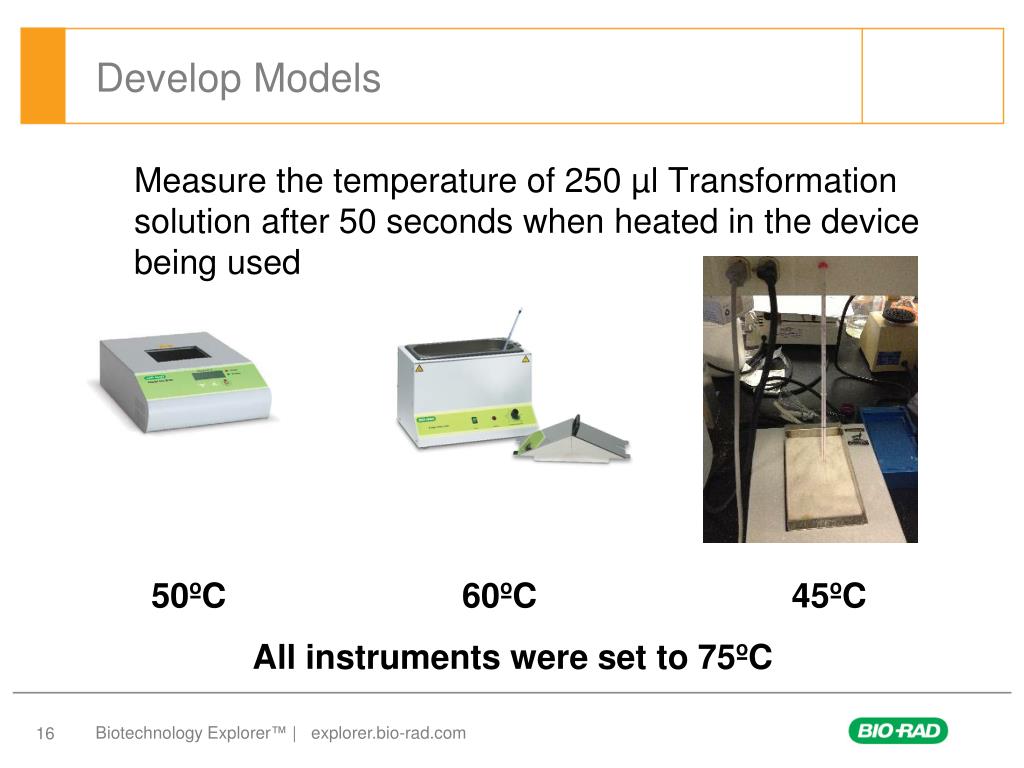 Develop Models

Measure the temperature of 250 µl Transformation solution after 50 seconds when heated in the device being used

50ºC

60ºC

45ºC

All instruments were set to 75ºC

16 Biotechnology Explorer™ | explorer.bio-rad.com

BIO-RAD